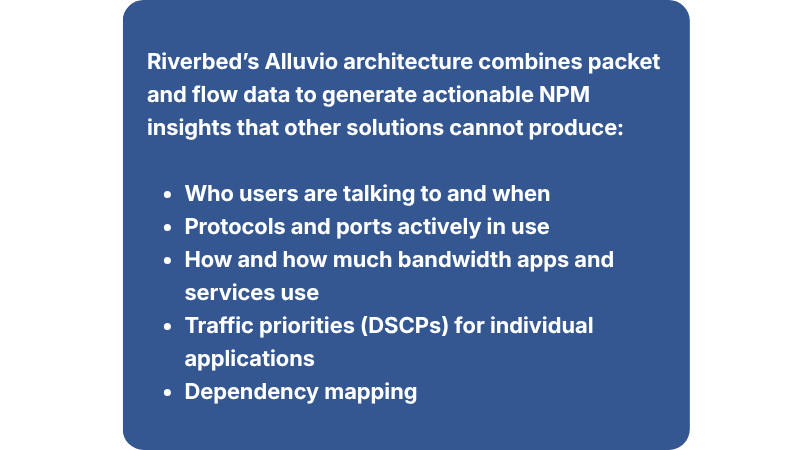 Riverbed's Alluvio architecture combines packet and flow data to generate actionable NPM insights that other solutions cannot produce:

• Who users are talking to and when
• Protocols and ports actively in use
• How and how much bandwidth apps and services use
• Traffic priorities (DSCPs) for individual applications
• Dependency mapping